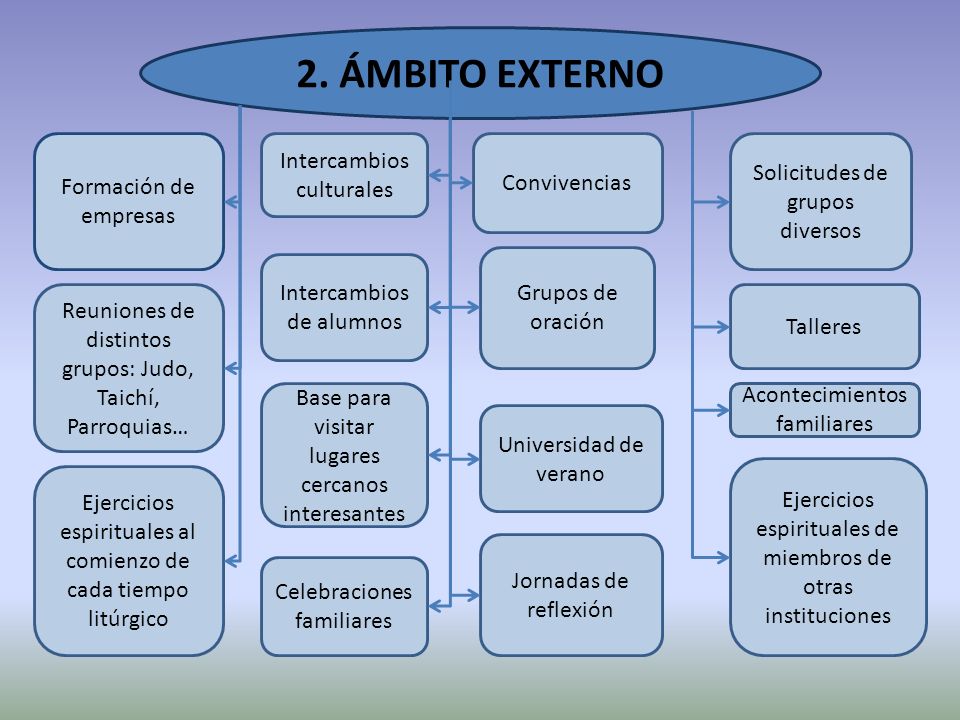 2. ÁMBITO EXTERNO

Formación de empresas

Reuniones de distintos grupos: Judo, Taichí, Parroquias…

Ejercicios espirituales al comienzo de cada tiempo litúrgico

Intercambios culturales

Intercambios de alumnos

Base para visitar lugares cercanos interesantes

Celebraciones familiares

Convivencias

Grupos de oración

Universidad de verano

Jornadas de reflexión

Solicitudes de grupos diversos

Talleres

Acontecimientos familiares

Ejercicios espirituales de miembros de otras instituciones